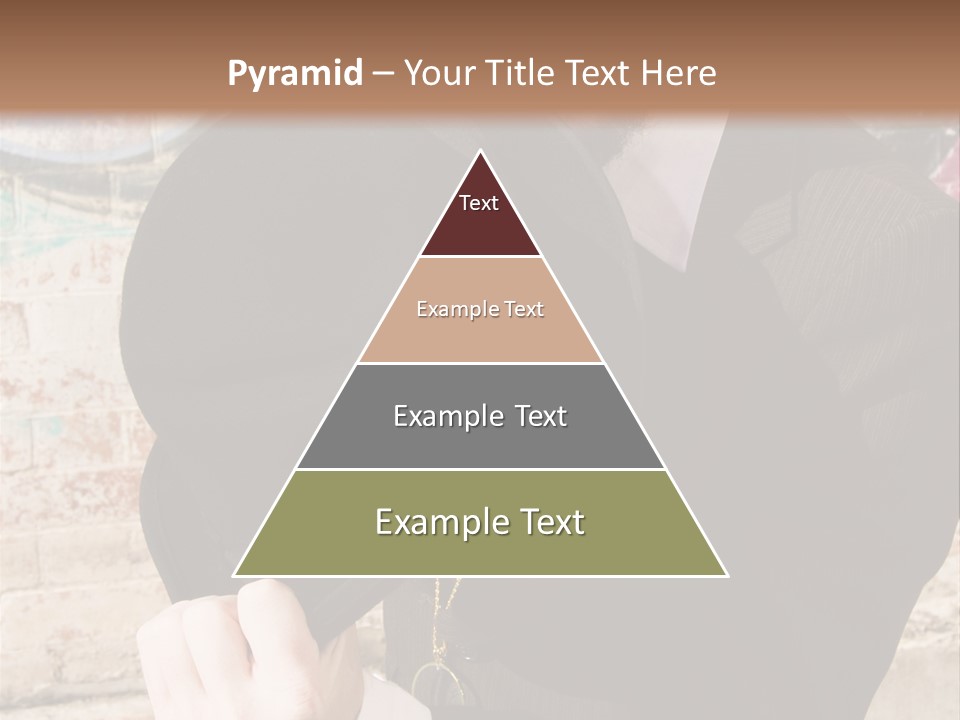 Pyramid – Your Title Text Here

Text

Example Text

Example Text

Example Text